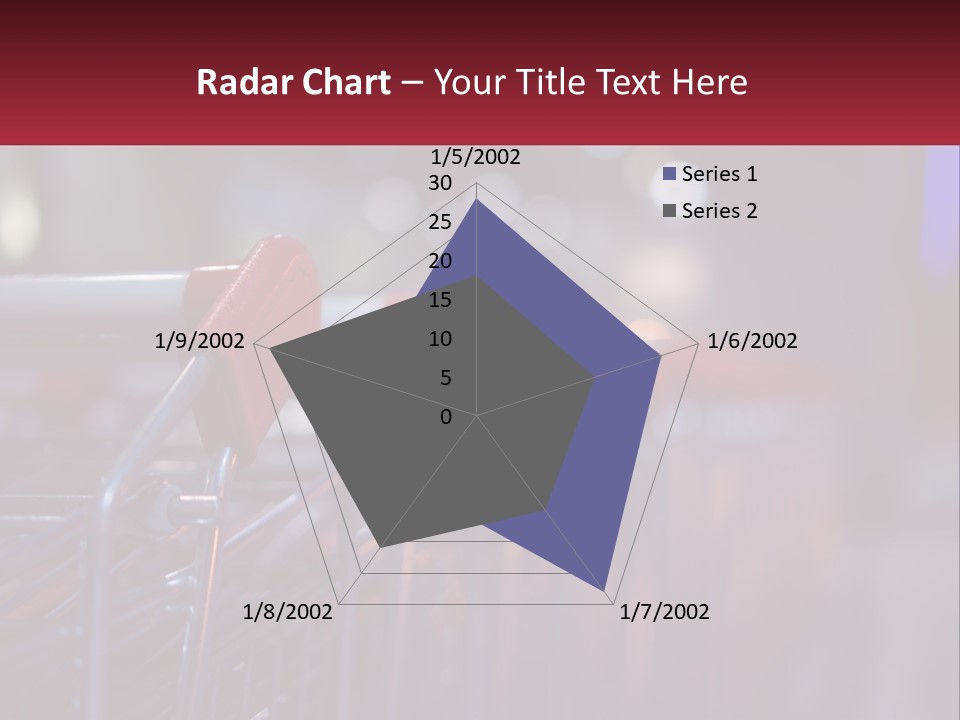 Radar Chart – Your Title Text Here

1/5/2002
30
25
20
15
10
5
0
1/6/2002
1/7/2002
1/8/2002
1/9/2002

Series 1
Series 2